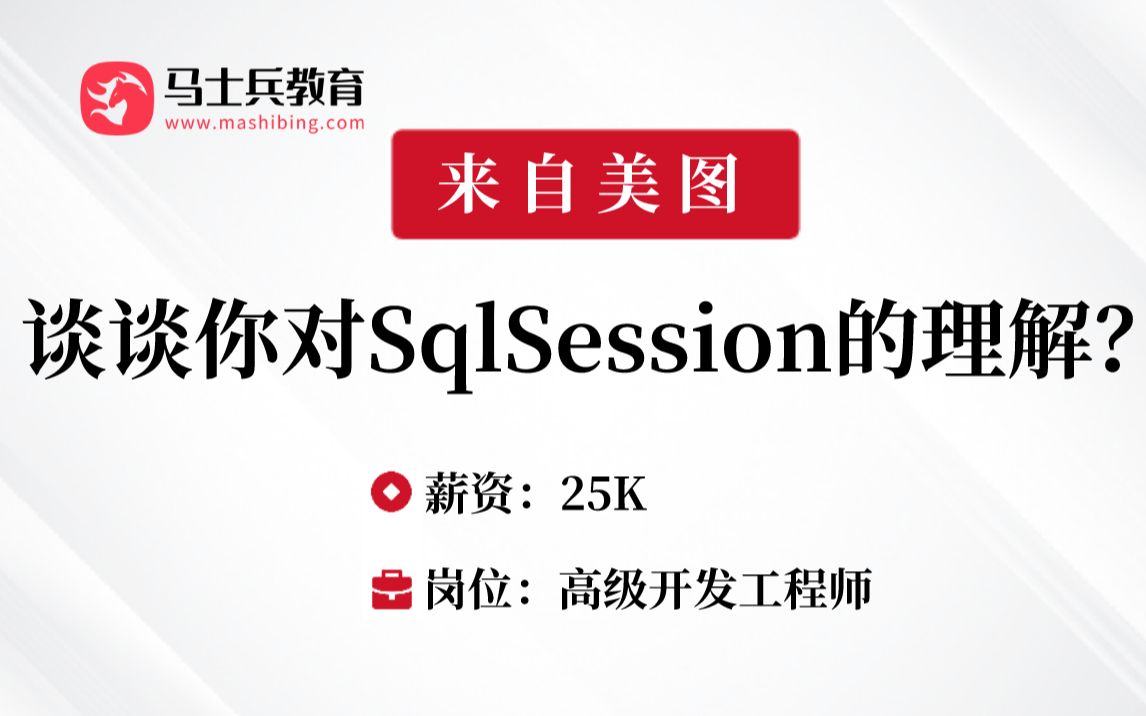 马士兵教育
www.mashibing.com

来自美图

谈谈你对SqlSession的理解?

薪资：25K

岗位：高级开发工程师